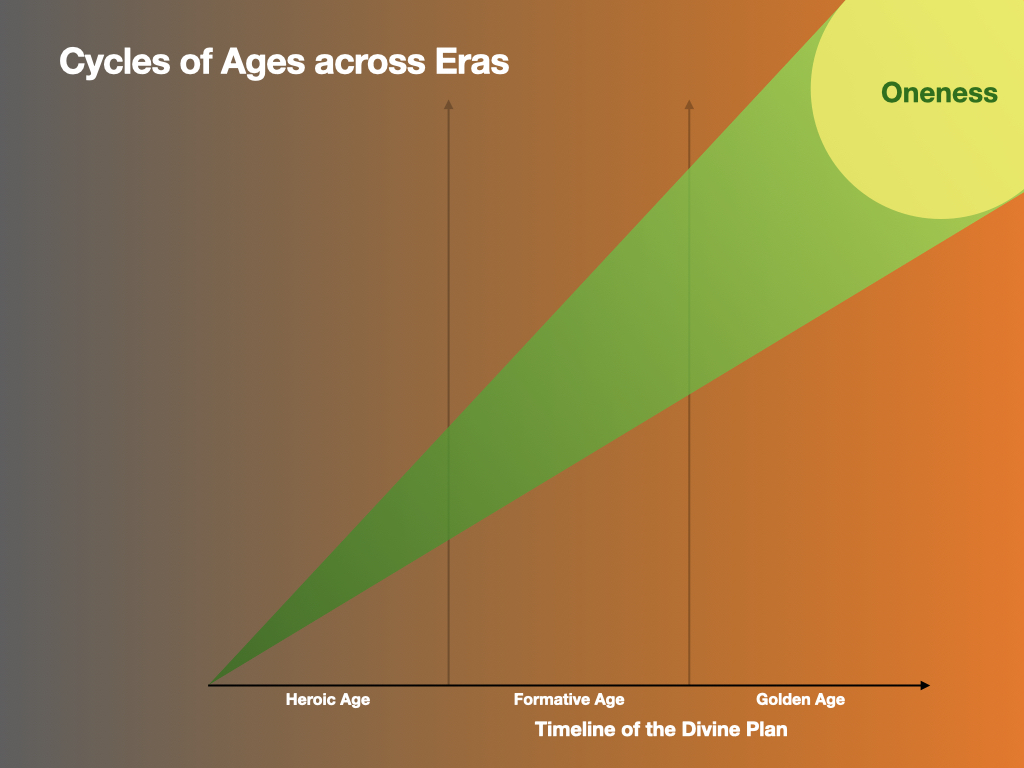 Cycles of Ages across Eras

Oneness

Heroic Age
Formative Age
Golden Age

Timeline of the Divine Plan